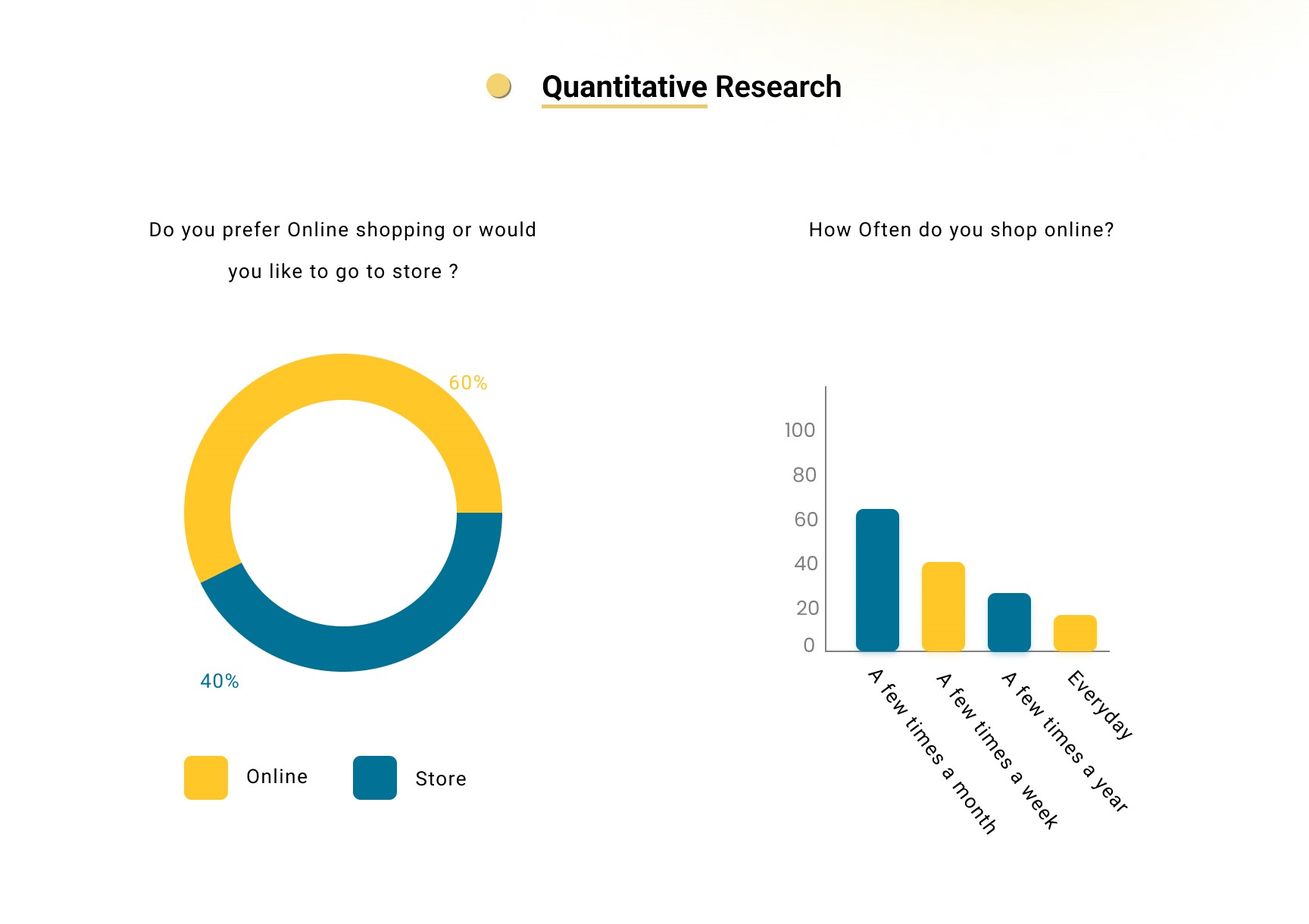 Quantitative Research

Do you prefer Online shopping or would you like to go to store ?

60%

40%

Online

Store

How Often do you shop online?

100
80
60
40
20
0

A few times a month
A few times a week
A few times a year
Everyday